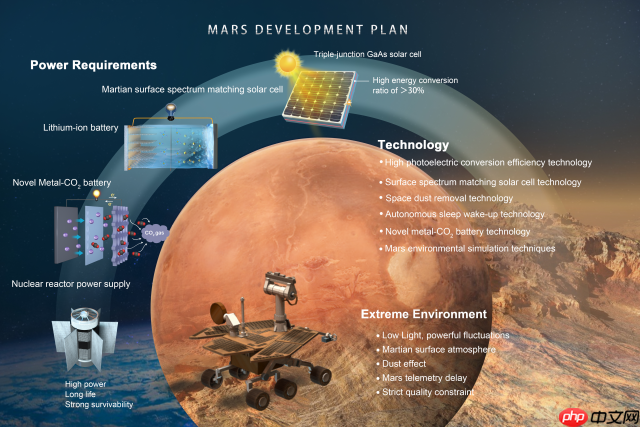 MARS DEVELOPMENT PLAN

Power Requirements

Triple-junction GaAs solar cell

Martian surface spectrum matching solar cell

High energy conversion ratio of >30%

Lithium-ion battery

Novel Metal-$CO_2$ battery

$CO_2$ gas

Nuclear reactor power supply

High power
Long life
Strong survivability

Technology
• High photoelectric conversion efficiency technology
• Surface spectrum matching solar cell technology
• Space dust removal technology
• Autonomous sleep wake-up technology
• Novel metal-$CO_2$ battery technology
• Mars environmental simulation techniques

Extreme Environment
• Low Light, powerful fluctuations
• Martian surface atmosphere
• Dust effect
• Mars telemetry delay
• Strict quality constraint

php 中文网